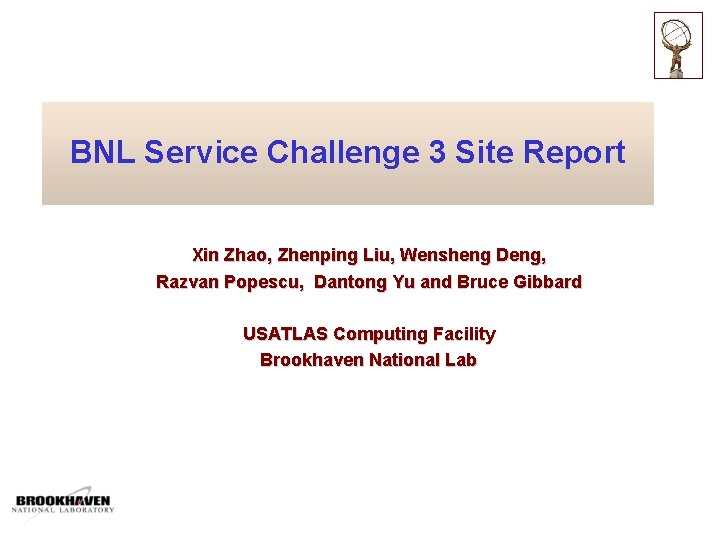 BNL Service Challenge 3 Site Report

Xin Zhao, Zhenping Liu, Wensheng Deng, Razvan Popescu, Dantong Yu and Bruce Gibbard

USATLAS Computing Facility
Brookhaven National Lab

BROOKHAVEN
NATIONAL LABORATORY